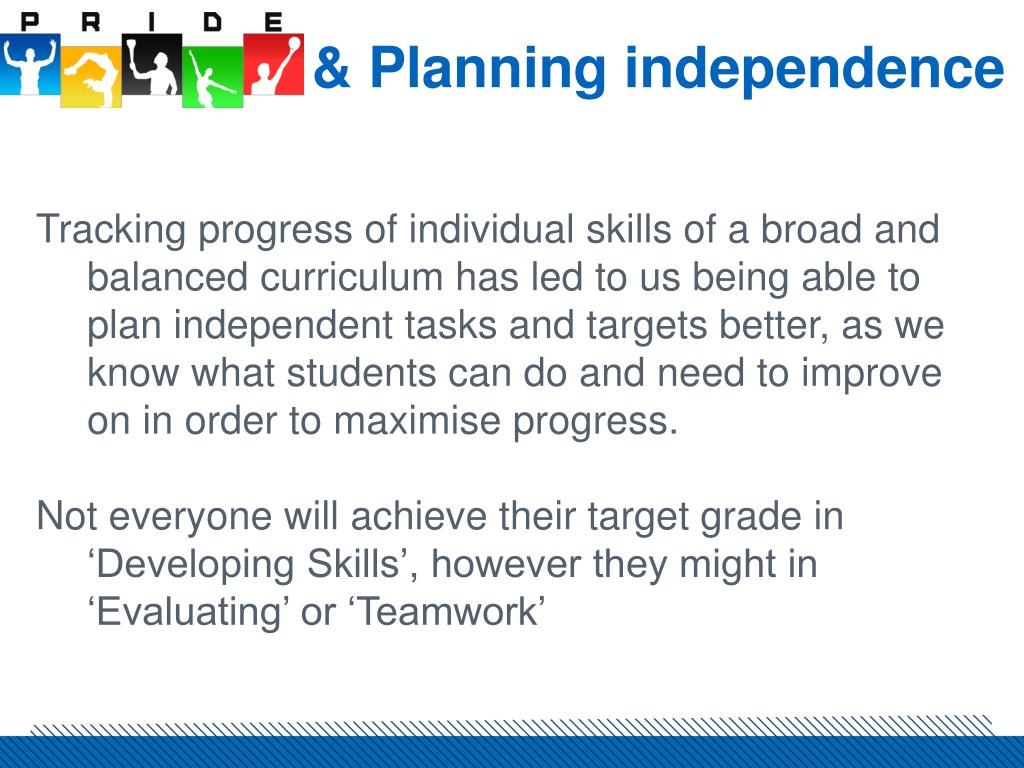 P R I D E

& Planning independence

Tracking progress of individual skills of a broad and balanced curriculum has led to us being able to plan independent tasks and targets better, as we know what students can do and need to improve on in order to maximise progress.

Not everyone will achieve their target grade in ‘Developing Skills’, however they might in ‘Evaluating’ or ‘Teamwork’